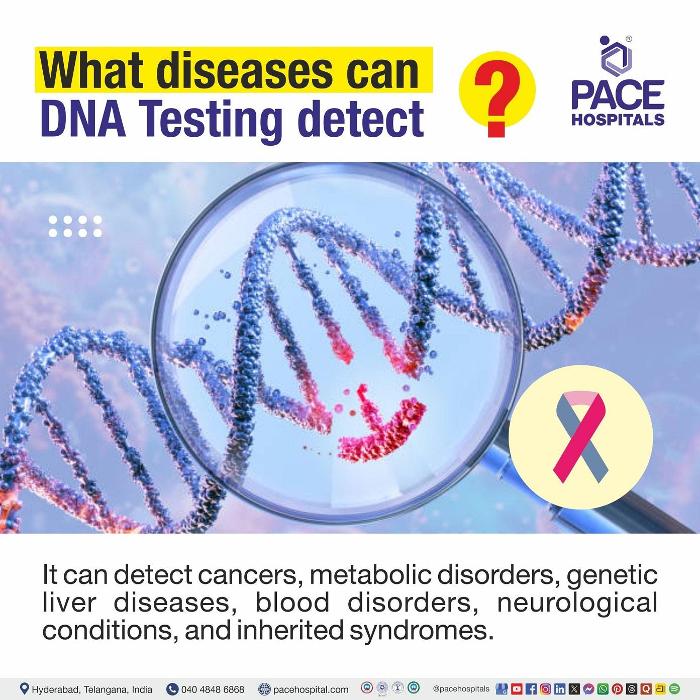 What diseases can DNA Testing detect ?

PACE HOSPITALS

It can detect cancers, metabolic disorders, genetic liver diseases, blood disorders, neurological conditions, and inherited syndromes.

Hyderabad, Telangana, India 040 4848 6868 pacehospital.com @pacehospitals